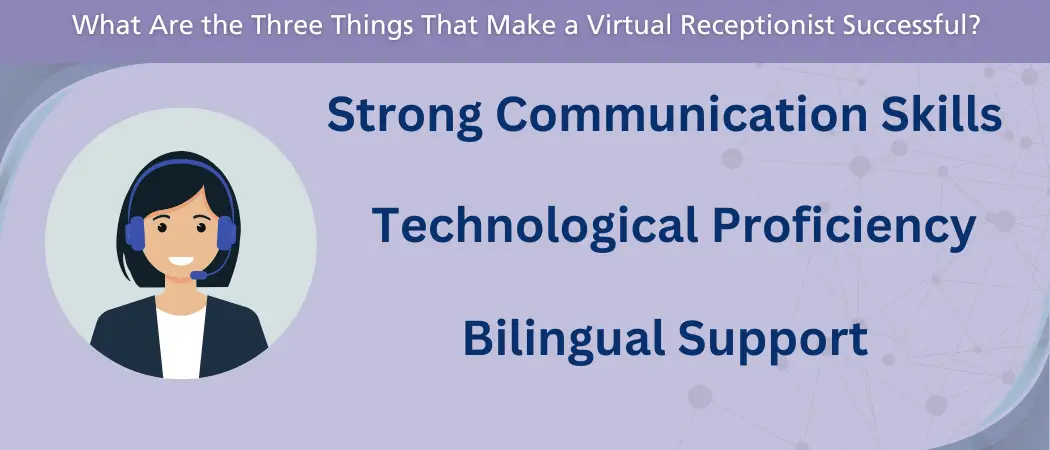 What Are the Three Things That Make a Virtual Receptionist Successful?

Strong Communication Skills

Technological Proficiency

Bilingual Support